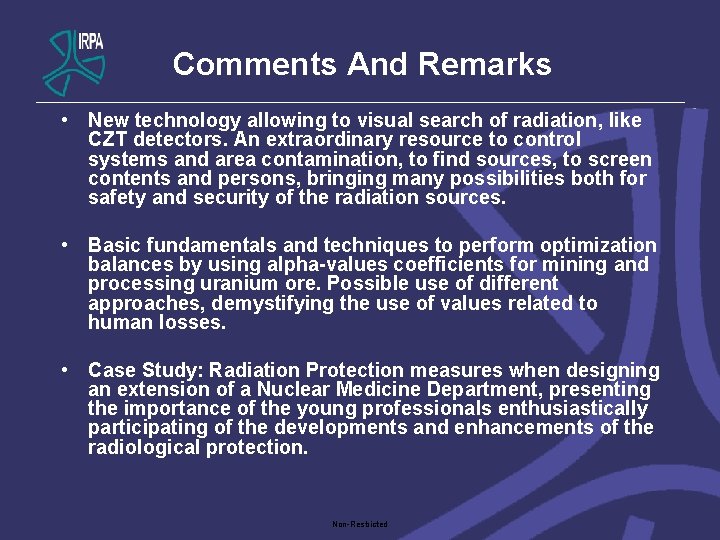 IRPA

Comments And Remarks

• New technology allowing to visual search of radiation, like CZT detectors. An extraordinary resource to control systems and area contamination, to find sources, to screen contents and persons, bringing many possibilities both for safety and security of the radiation sources.

• Basic fundamentals and techniques to perform optimization balances by using alpha-values coefficients for mining and processing uranium ore. Possible use of different approaches, demystifying the use of values related to human losses.

• Case Study: Radiation Protection measures when designing an extension of a Nuclear Medicine Department, presenting the importance of the young professionals enthusiastically participating of the developments and enhancements of the radiological protection.

Non-Restricted